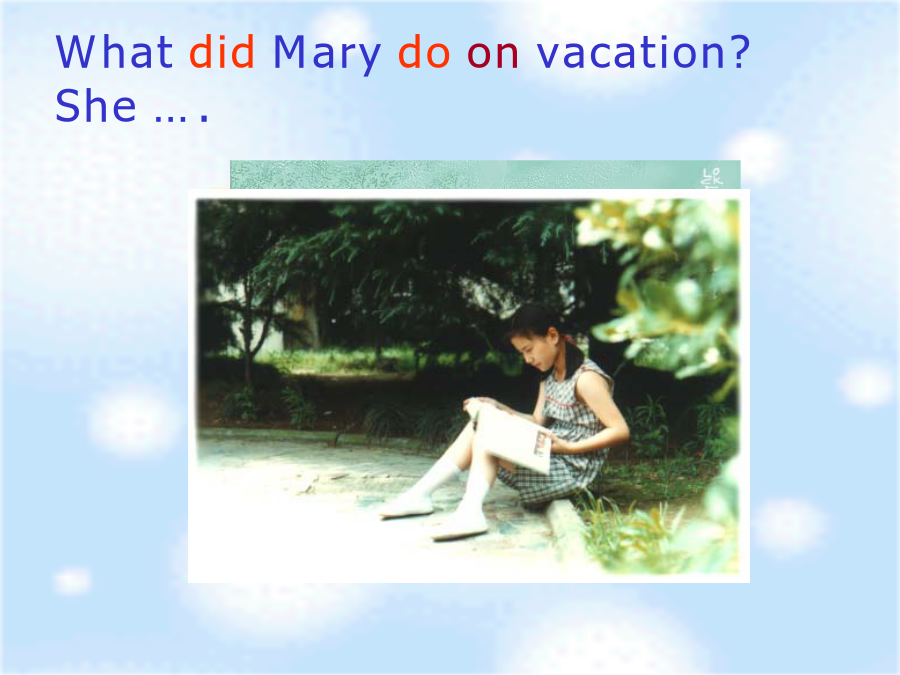 What did Mary do on vacation?
She ….